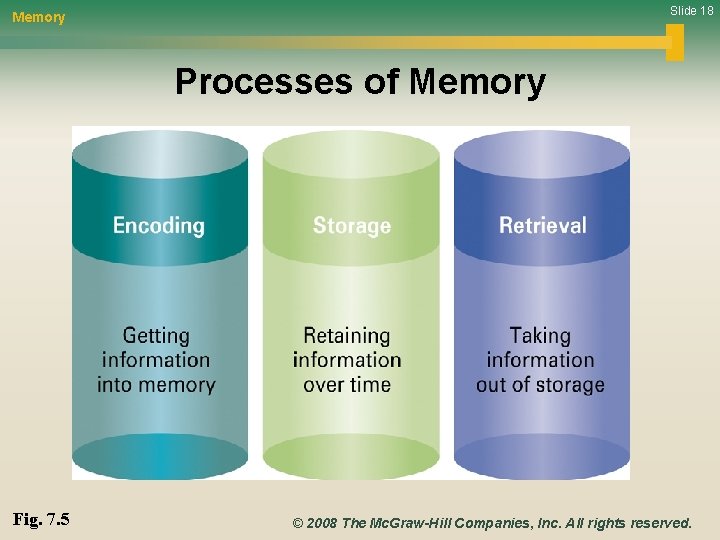 Memory

Slide 18

Processes of Memory

Encoding

Getting information into memory

Storage

Retaining information over time

Retrieval

Taking information out of storage

Fig. 7.5

© 2008 The McGraw-Hill Companies, Inc. All rights reserved.